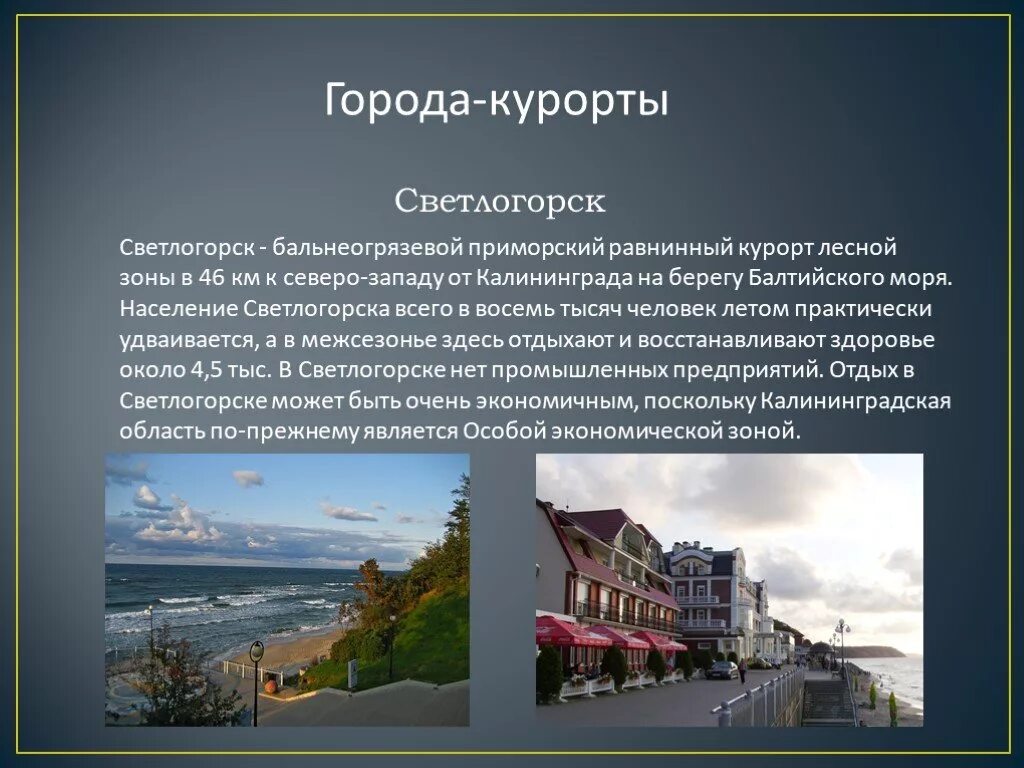 Города-курорты

Светлогорск

Светлогорск - бальнеогрязевой приморский равнинный курорт лесной зоны в 46 км к северо-западу от Калининграда на берегу Балтийского моря. Население Светлогорска всего в восемь тысяч человек летом практически удваивается, а в межсезонье здесь отдыхают и восстанавливают здоровье около 4,5 тыс. В Светлогорске нет промышленных предприятий. Отдых в Светлогорске может быть очень экономичным, поскольку Калининградская область по-прежнему является Особой экономической зоной.